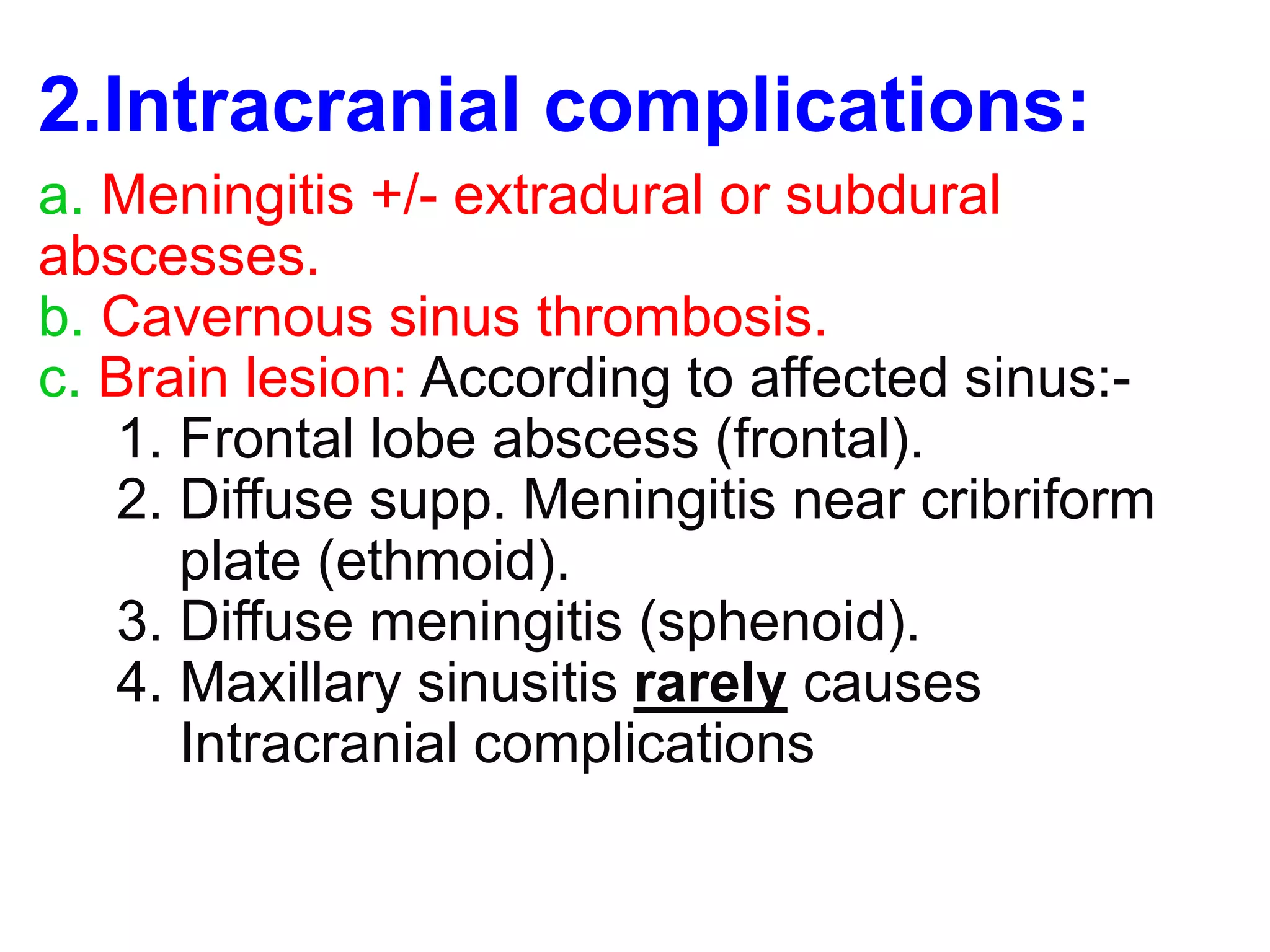 2.Intracranial complications:

a. Meningitis +/- extradural or subdural abscesses.
b. Cavernous sinus thrombosis.
c. Brain lesion: According to affected sinus:-
1. Frontal lobe abscess (frontal).
2. Diffuse supp. Meningitis near cribriform plate (ethmoid).
3. Diffuse meningitis (sphenoid).
4. Maxillary sinusitis rarely causes Intracranial complications